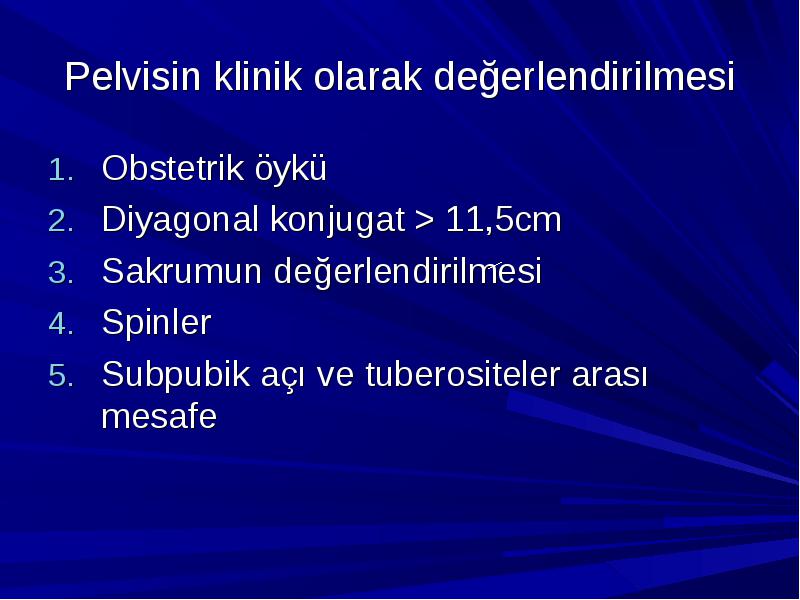 Pelvisin klinik olarak değerlendirilmesi

1. Obstetrik öykü
2. Diyagonal konjugat > 11,5cm
3. Sakrumun değerlendirilmesi
4. Spinler
5. Subpubik açı ve tuberositeler arası mesafe